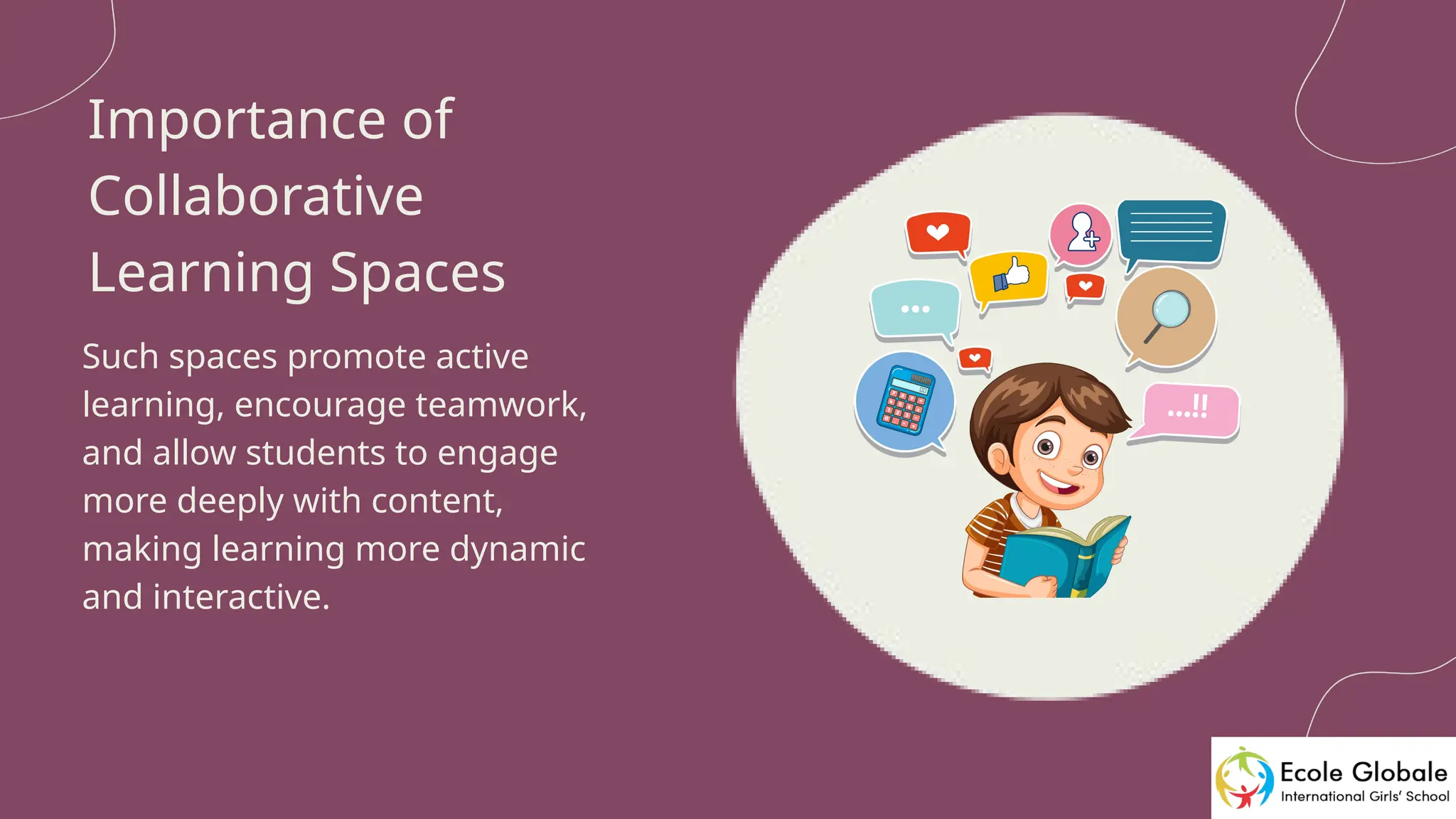 Importance of Collaborative Learning Spaces

Such spaces promote active learning, encourage teamwork, and allow students to engage more deeply with content, making learning more dynamic and interactive.

...!!

Ecole Globale
International Girls' School